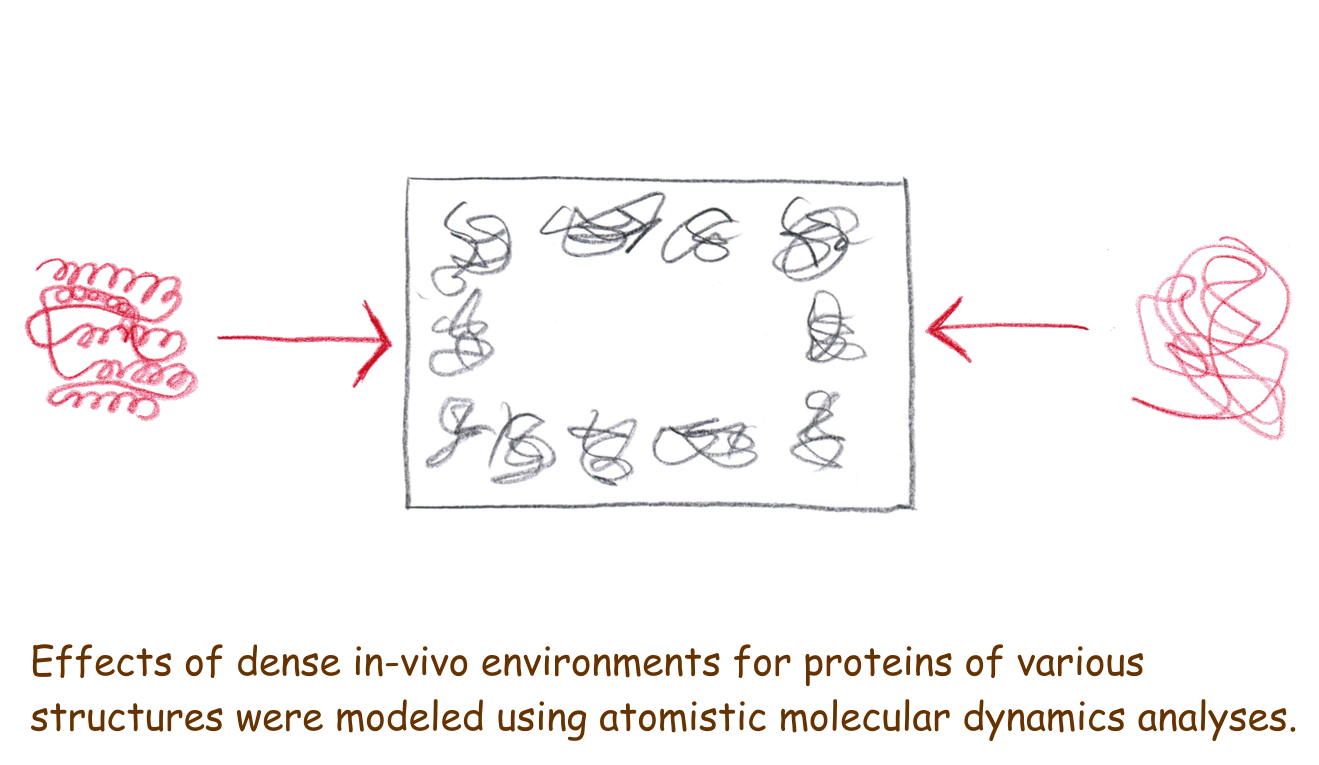 Effects of dense in-vivo environments for proteins of various structures were modeled using atomistic molecular dynamics analyses.